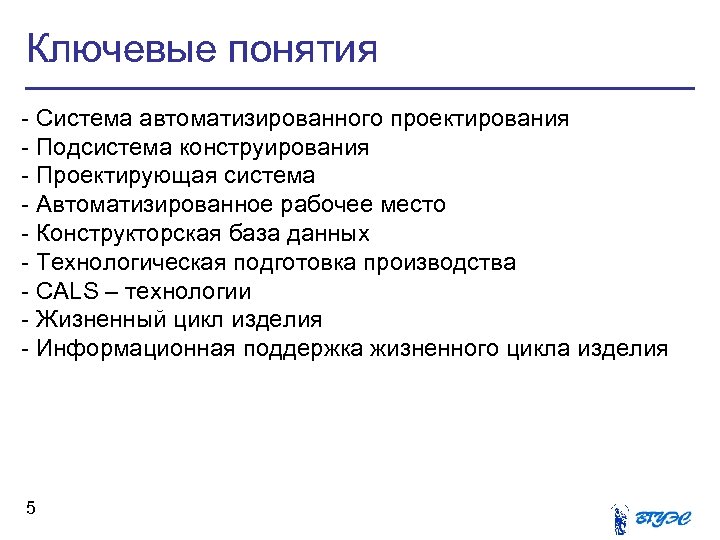 Ключевые понятия

- Система автоматизированного проектирования
- Подсистема конструирования
- Проектирующая система
- Автоматизированное рабочее место
- Конструкторская база данных
- Технологическая подготовка производства
- CALS – технологии
- Жизненный цикл изделия
- Информационная поддержка жизненного цикла изделия

5

ВГУЭС